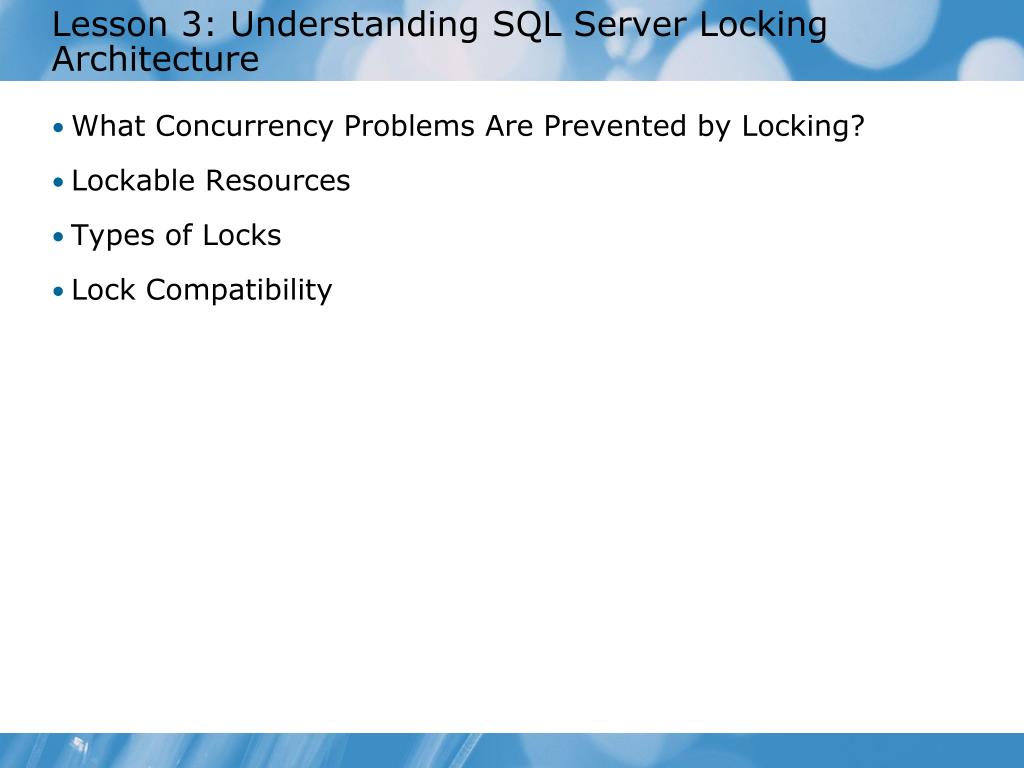 Lesson 3: Understanding SQL Server Locking Architecture

• What Concurrency Problems Are Prevented by Locking?
• Lockable Resources
• Types of Locks
• Lock Compatibility